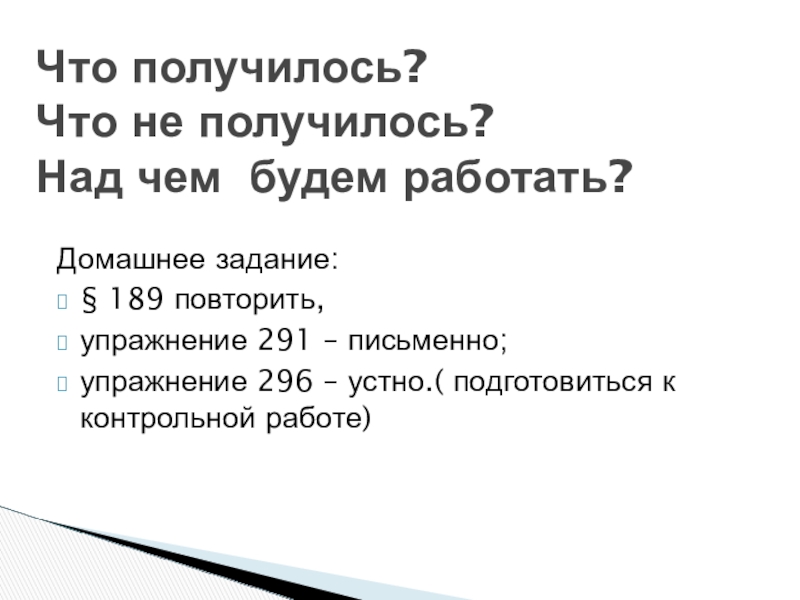 Что получилось?
Что не получилось?
Над чем будем работать?

Домашнее задание:
§ 189 повторить,
упражнение 291 – письменно;
упражнение 296 – устно.( подготовиться к контрольной работе)